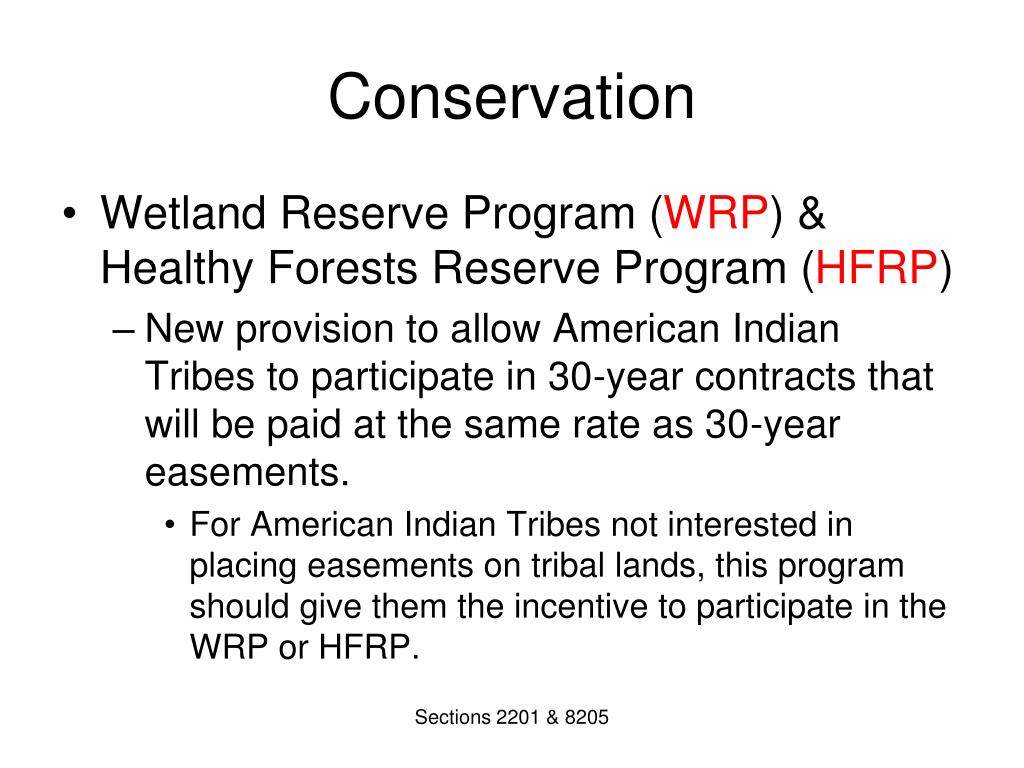 Conservation

• Wetland Reserve Program (WRP) & Healthy Forests Reserve Program (HFRP)

– New provision to allow American Indian Tribes to participate in 30-year contracts that will be paid at the same rate as 30-year easements.

• For American Indian Tribes not interested in placing easements on tribal lands, this program should give them the incentive to participate in the WRP or HFRP.

Sections 2201 & 8205